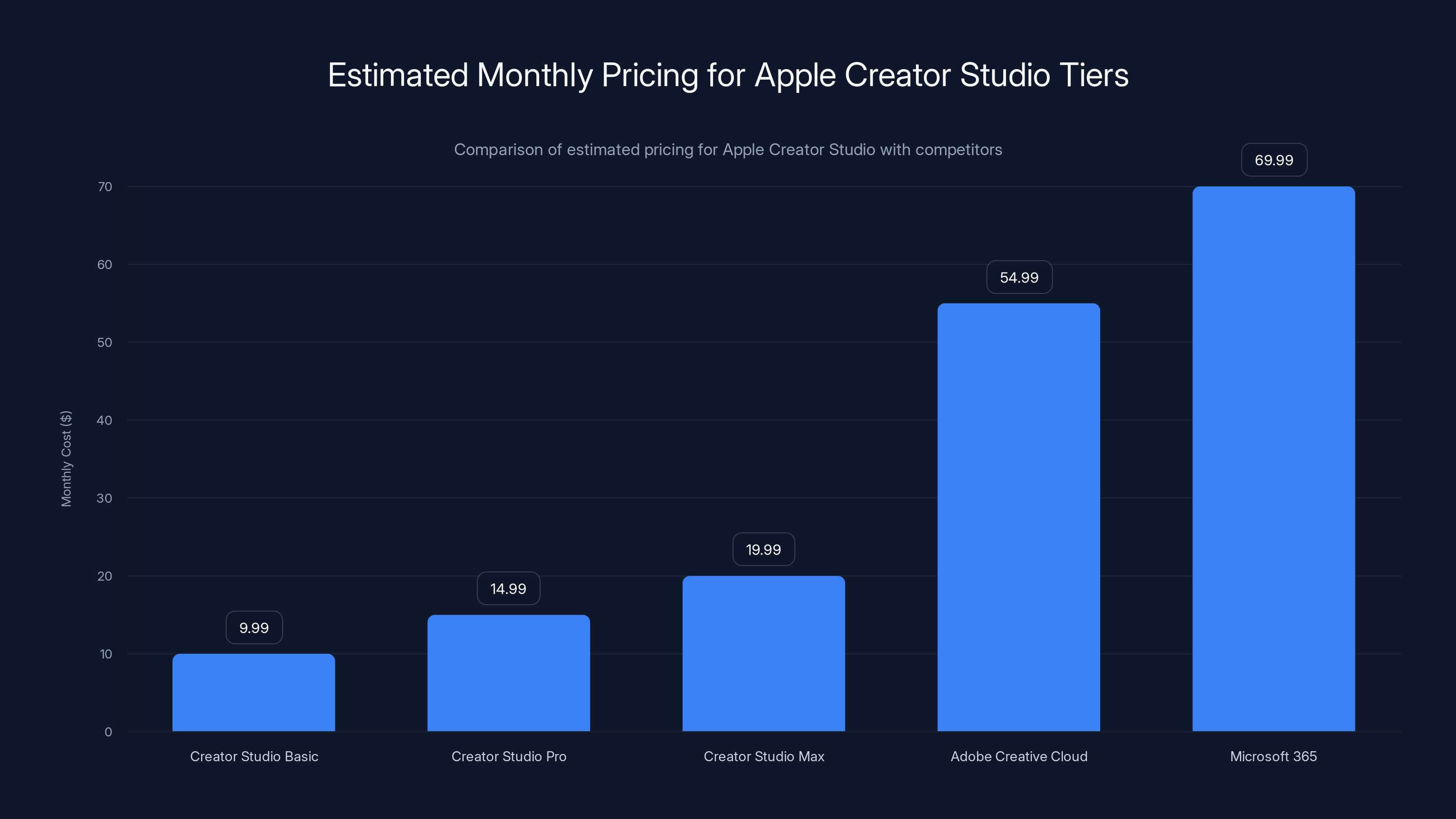 Estimated Monthly Pricing for Apple Creator Studio Tiers

Comparison of estimated pricing for Apple Creator Studio with competitors

Monthly Cost ($)

70
60
50
40
30
20
10
0

9.99
14.99
19.99
54.99
69.99

Creator Studio Basic
Creator Studio Pro
Creator Studio Max
Adobe Creative Cloud
Microsoft 365